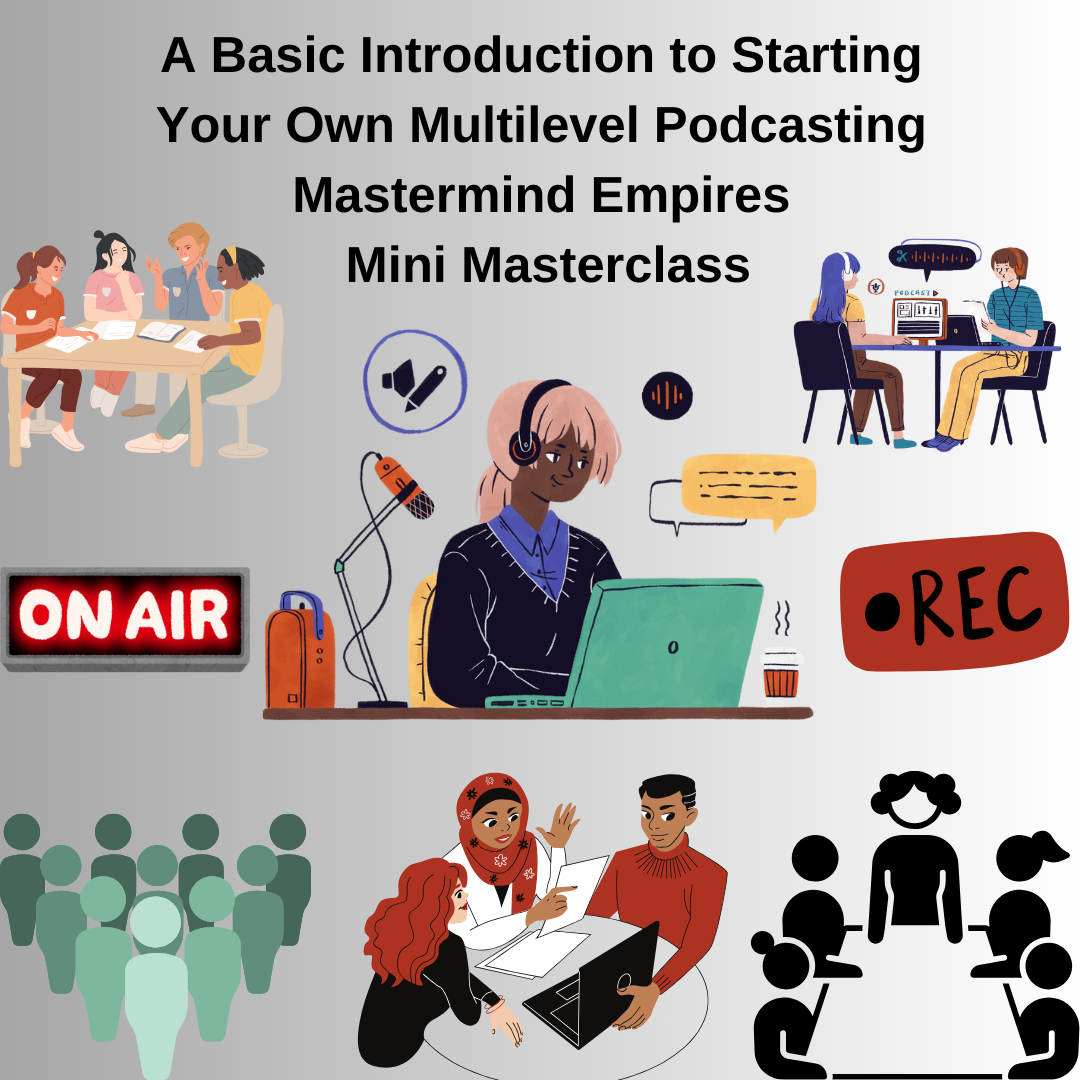 A Basic Introduction to Starting Your Own Multilevel Podcasting Mastermind Empires Mini Masterclass

PODCAST

ON AIR

REC